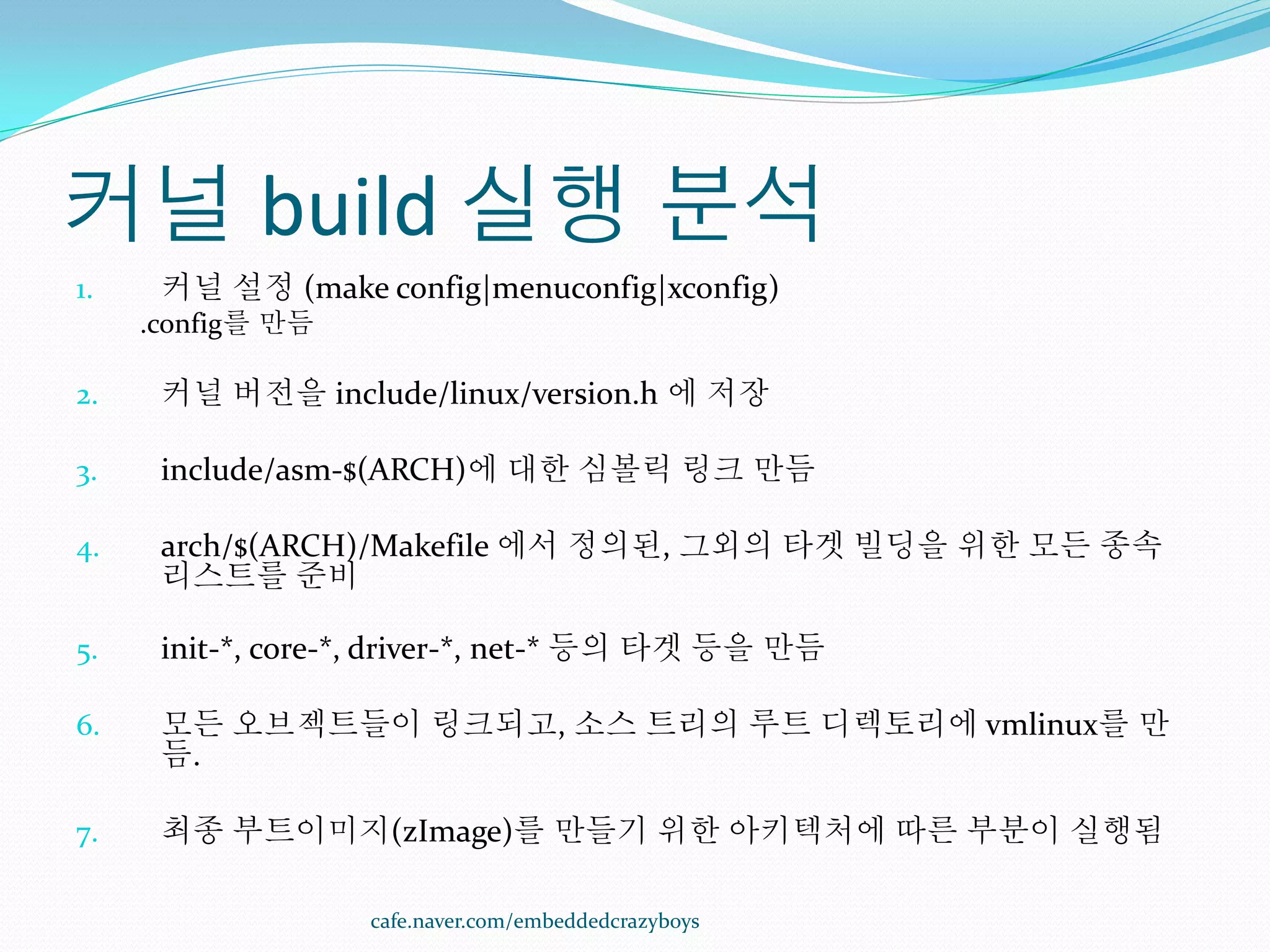 커널 build 실행 분석

1. 커널 설정 (make config|menuconfig|xconfig)
.config를 만듬

2. 커널 버전을 include/linux/version.h 에 저장

3. include/asm-$(ARCH)에 대한 심볼릭 링크 만듬

4. arch/$(ARCH)/Makefile 에서 정의된, 그외의 타겟 빌딩을 위한 모든 종속 리스트를 준비

5. init-*, core-*, driver-*, net-* 등의 타겟 등을 만듬

6. 모든 오브젝트들이 링크되고, 소스 트리의 루트 디렉토리에 vmlinux를 만듬.

7. 최종 부트이미지(zImage)를 만들기 위한 아키텍처에 따른 부분이 실행됨

cafe.naver.com/embeddedcrazyboys